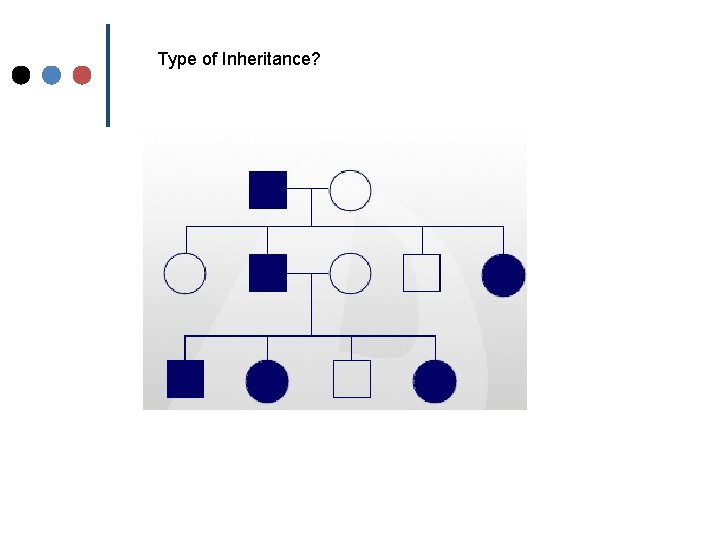 Type of Inheritance?